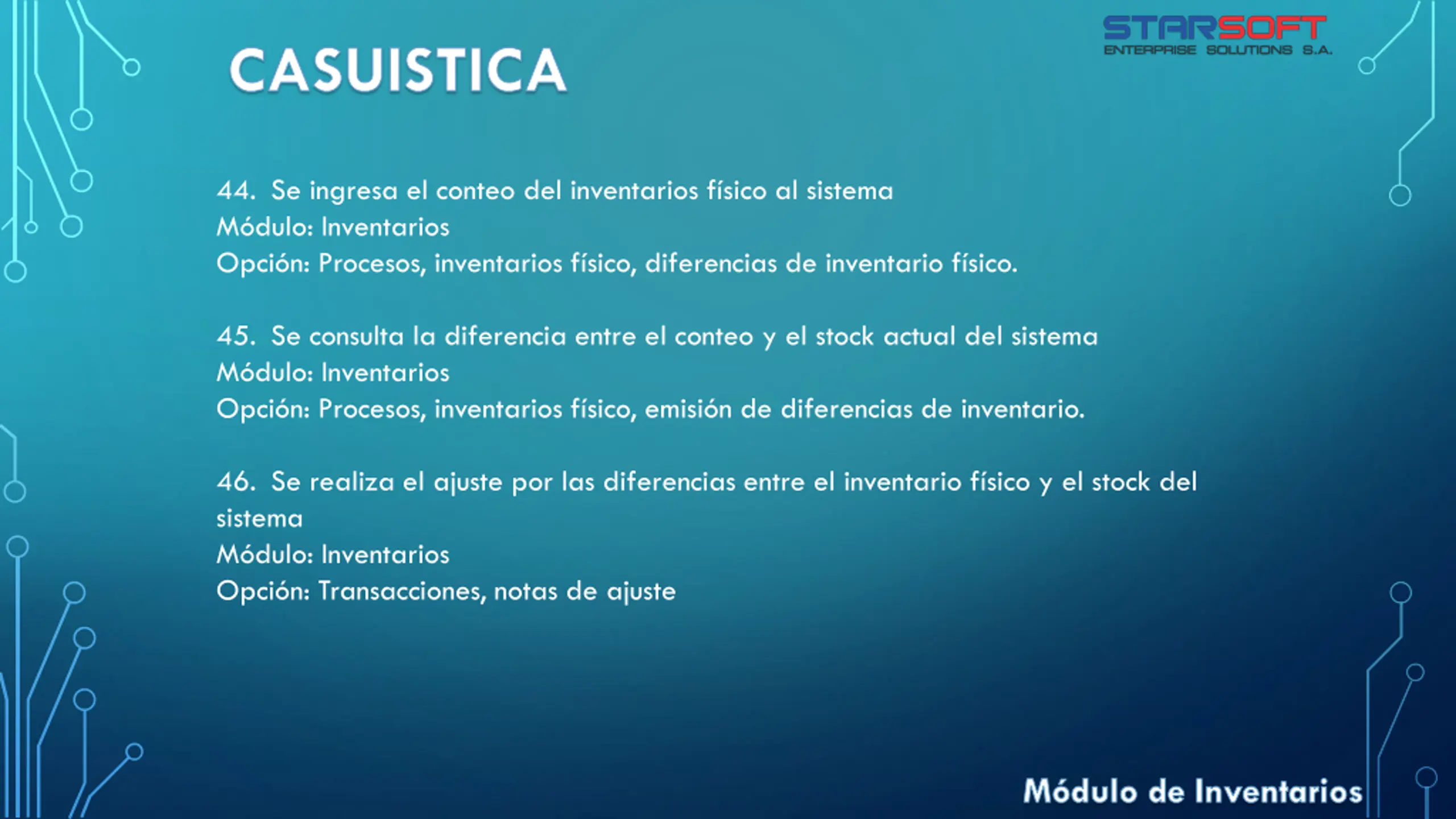 STARSOFT
ENTERPRISE SOLUTIONS S.A.

CASUISTICA

44. Se ingresa el conteo del inventarios físico al sistema
Módulo: Inventarios
Opción: Procesos, inventarios físico, diferencias de inventario físico.

45. Se consulta la diferencia entre el conteo y el stock actual del sistema
Módulo: Inventarios
Opción: Procesos, inventarios físico, emisión de diferencias de inventario.

46. Se realiza el ajuste por las diferencias entre el inventario físico y el stock del sistema
Módulo: Inventarios
Opción: Transacciones, notas de ajuste

Módulo de Inventarios